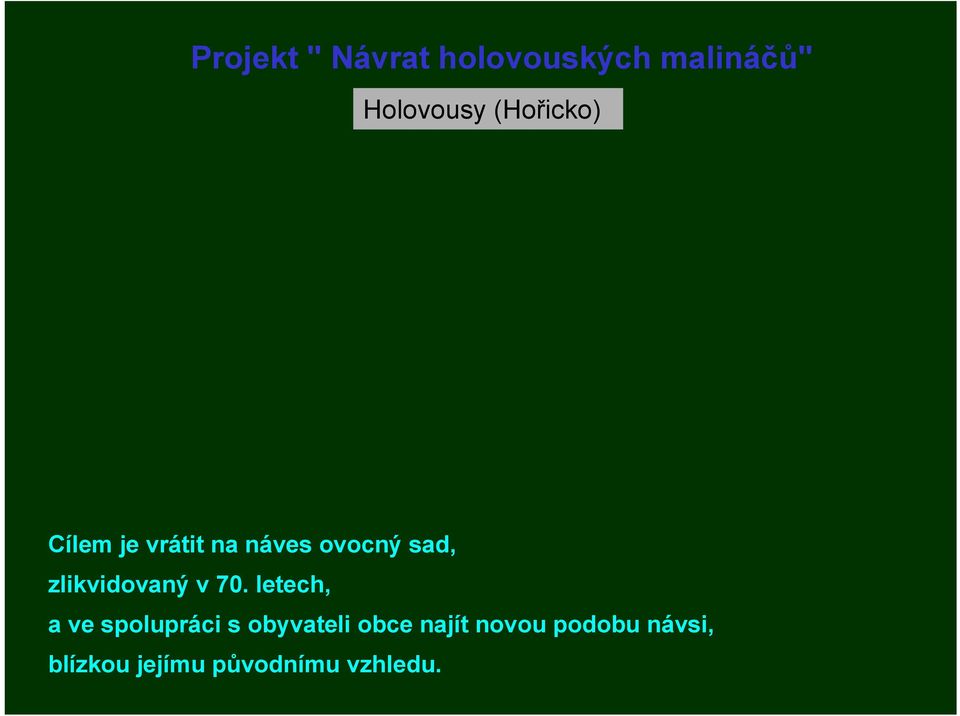 Projekt " Návrat holovouských malináčů"

Holovousy (Hořicko)

Cílem je vrátit na náves ovocný sad,
zlikvidovaný v 70. letech,
a ve spolupráci s obyvateli obce najít novou podobu návsi,
blízkou jejímu původnímu vzhledu.